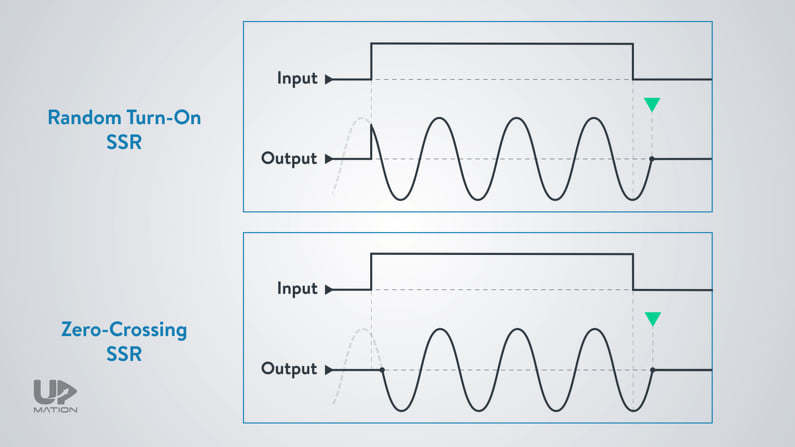 Random Turn-On SSR

Input

Output

Zero-Crossing SSR

Input

Output

UP MATION